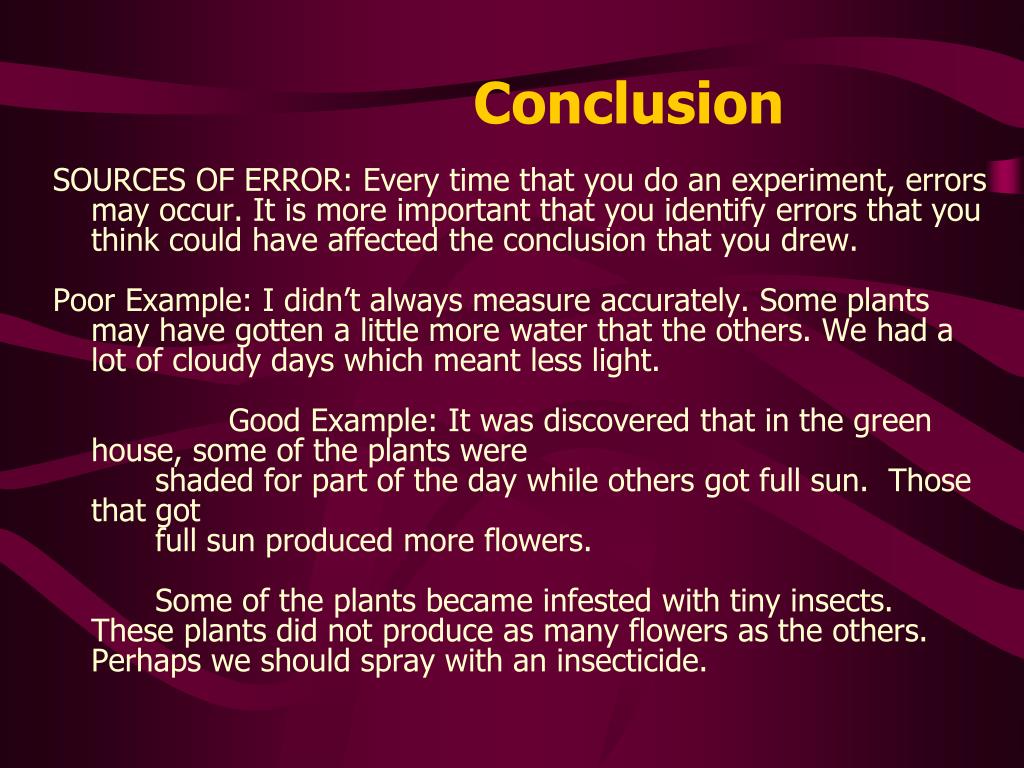 Conclusion

SOURCES OF ERROR: Every time that you do an experiment, errors may occur. It is more important that you identify errors that you think could have affected the conclusion that you drew.

Poor Example: I didn't always measure accurately. Some plants may have gotten a little more water that the others. We had a lot of cloudy days which meant less light.

Good Example: It was discovered that in the green house, some of the plants were shaded for part of the day while others got full sun. Those that got full sun produced more flowers.

Some of the plants became infested with tiny insects. These plants did not produce as many flowers as the others. Perhaps we should spray with an insecticide.